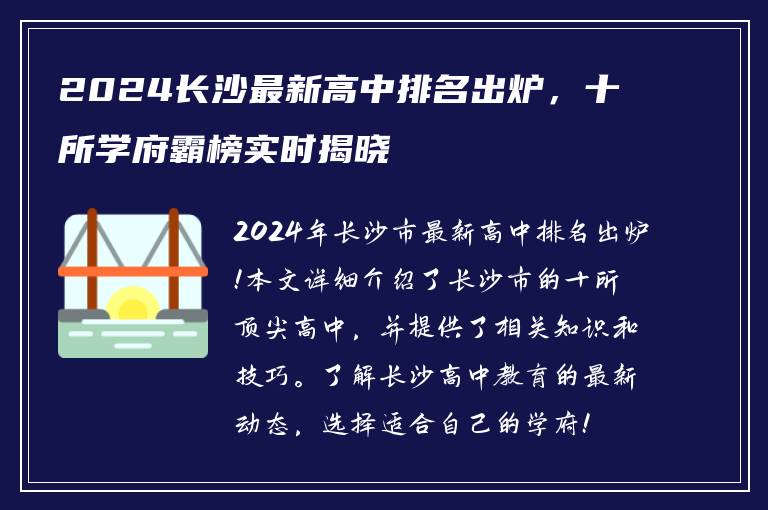 2024长沙最新高中排名出炉，十所学府霸榜实时揭晓

2024年长沙市最新高中排名出炉!本文详细介绍了长沙市的十所顶尖高中，并提供了相关知识和技巧。了解长沙高中教育的最新动态，选择适合自己的学府!